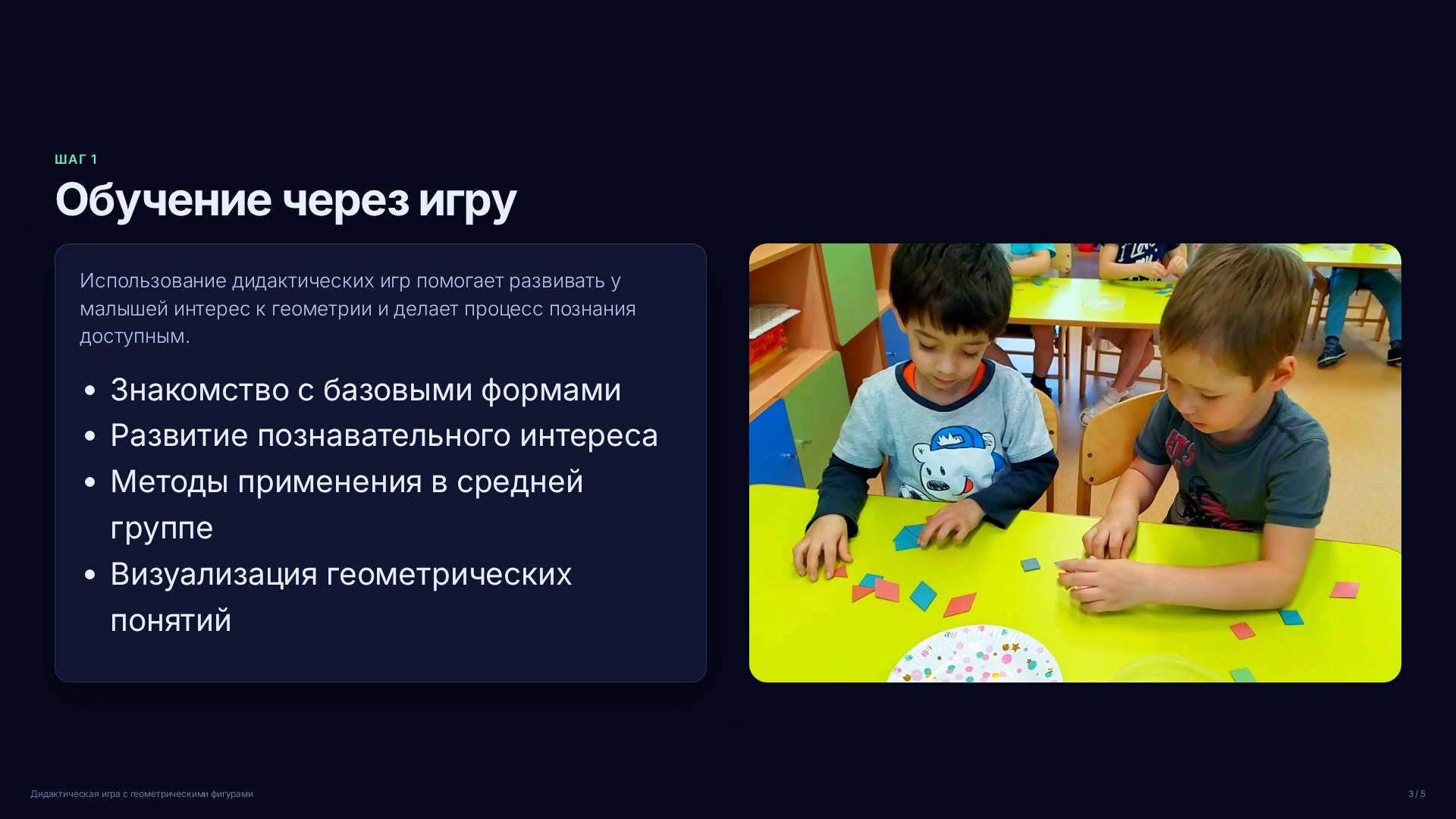 ШАГ 1

Обучение через игру

Использование дидактических игр помогает развивать у малышей интерес к геометрии и делает процесс познания доступным.

• Знакомство с базовыми формами
• Развитие познавательного интереса
• Методы применения в средней группе
• Визуализация геометрических понятий

Дидактическая игра с геометрическими фигурами

3 / 5